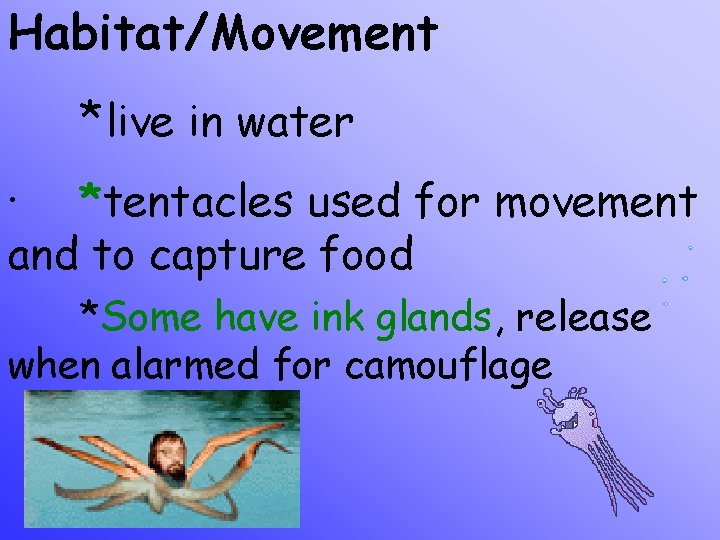 Habitat/Movement

*live in water

· *tentacles used for movement and to capture food

*Some have ink glands, release when alarmed for camouflage